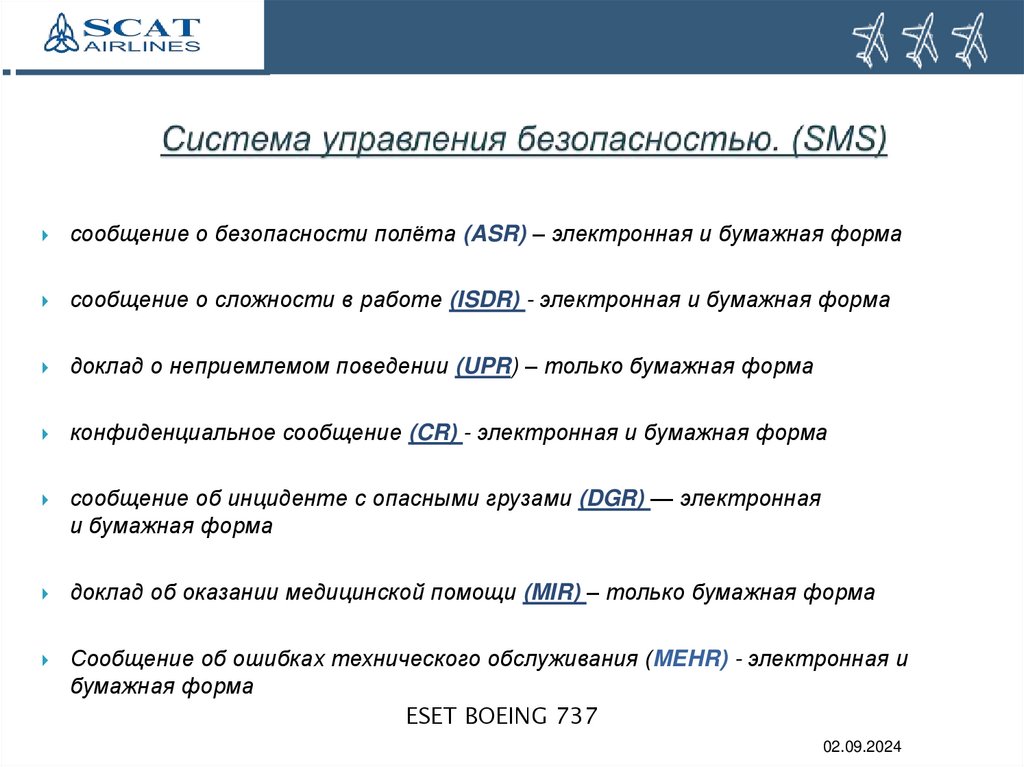 SCAT AIRLINES

Система управления безопасностью. (SMS)

сообщение о безопасности полёта (ASR) – электронная и бумажная форма

сообщение о сложности в работе (ISDR) - электронная и бумажная форма

доклад о неприемлемом поведении (UPR) – только бумажная форма

конфиденциальное сообщение (CR) - электронная и бумажная форма

сообщение об инциденте с опасными грузами (DGR) — электронная и бумажная форма

доклад об оказании медицинской помощи (MIR) – только бумажная форма

Сообщение об ошибках технического обслуживания (MEHR) - электронная и бумажная форма

ESET BOEING 737

02.09.2024